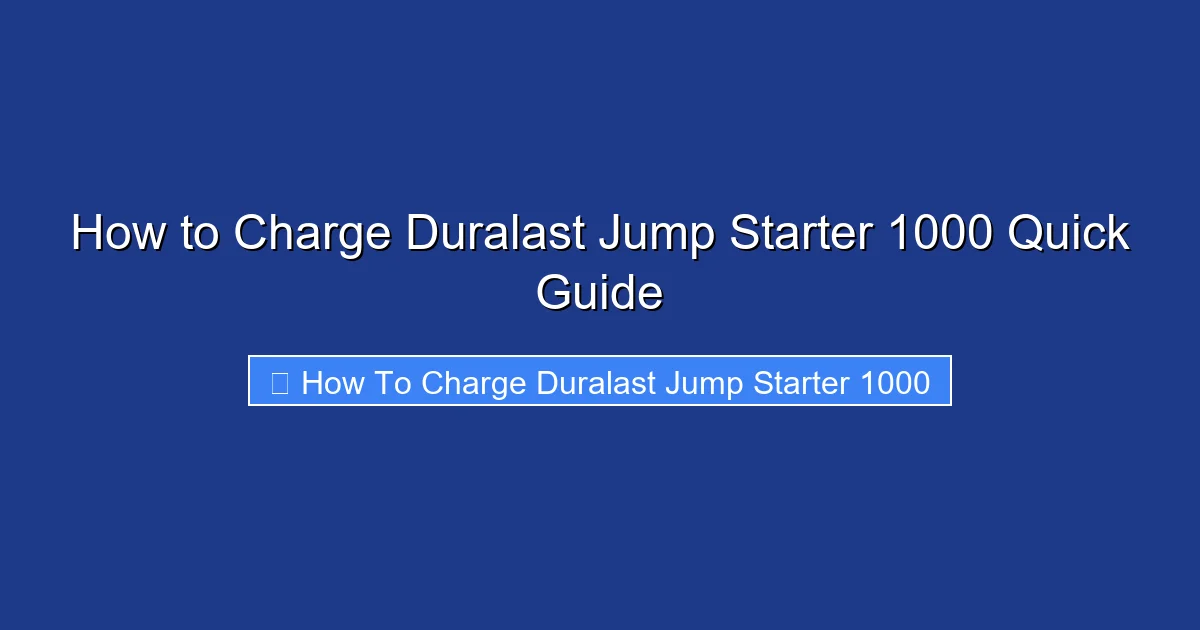 How to Charge Duralast Jump Starter 1000 Quick Guide

How To Charge Duralast Jump Starter 1000